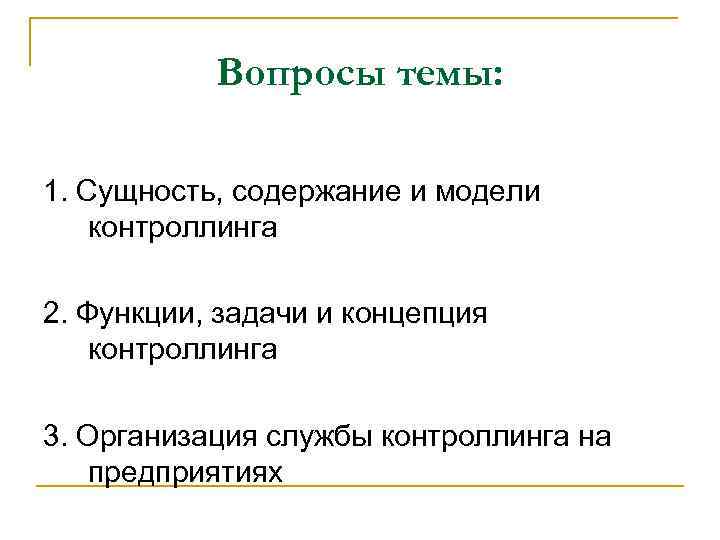 Вопросы темы:

1. Сущность, содержание и модели контроллинга

2. Функции, задачи и концепция контроллинга

3. Организация службы контроллинга на предприятиях